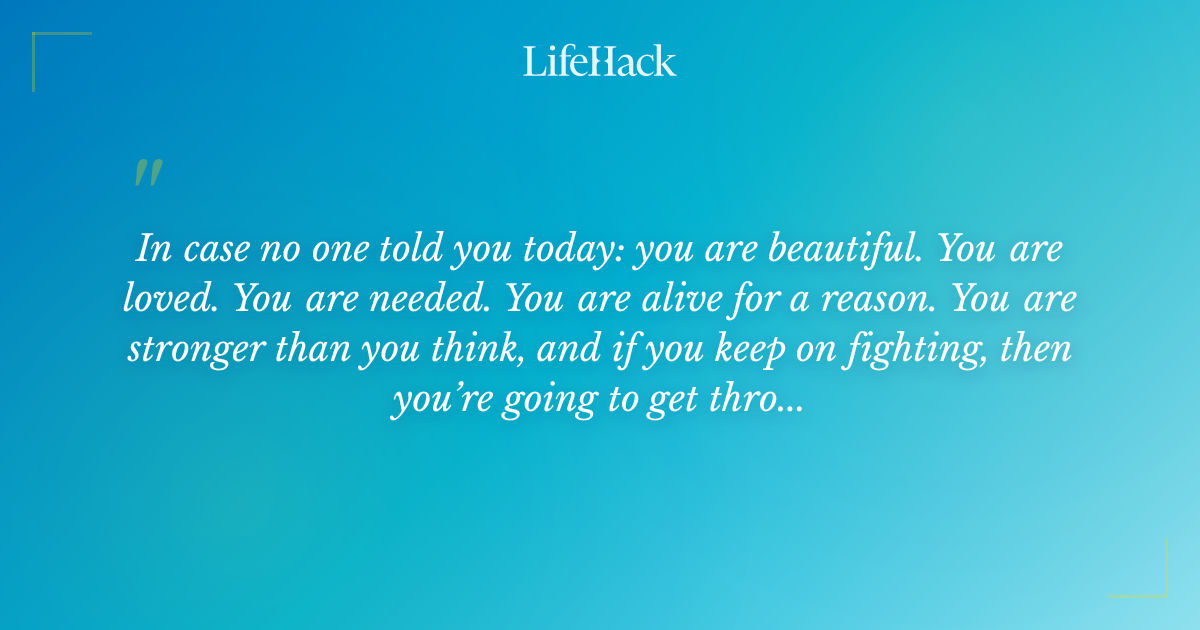 LifeHack

"

In case no one told you today: you are beautiful. You are loved. You are needed. You are alive for a reason. You are stronger than you think, and if you keep on fighting, then you're going to get thro...